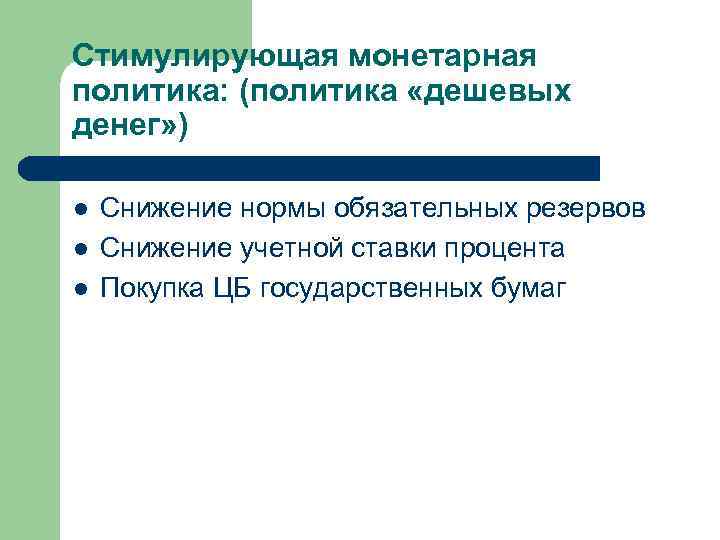 Стимулирующая монетарная политика: (политика «дешевых денег»)

- Снижение нормы обязательных резервов
- Снижение учетной ставки процента
- Покупка ЦБ государственных бумаг